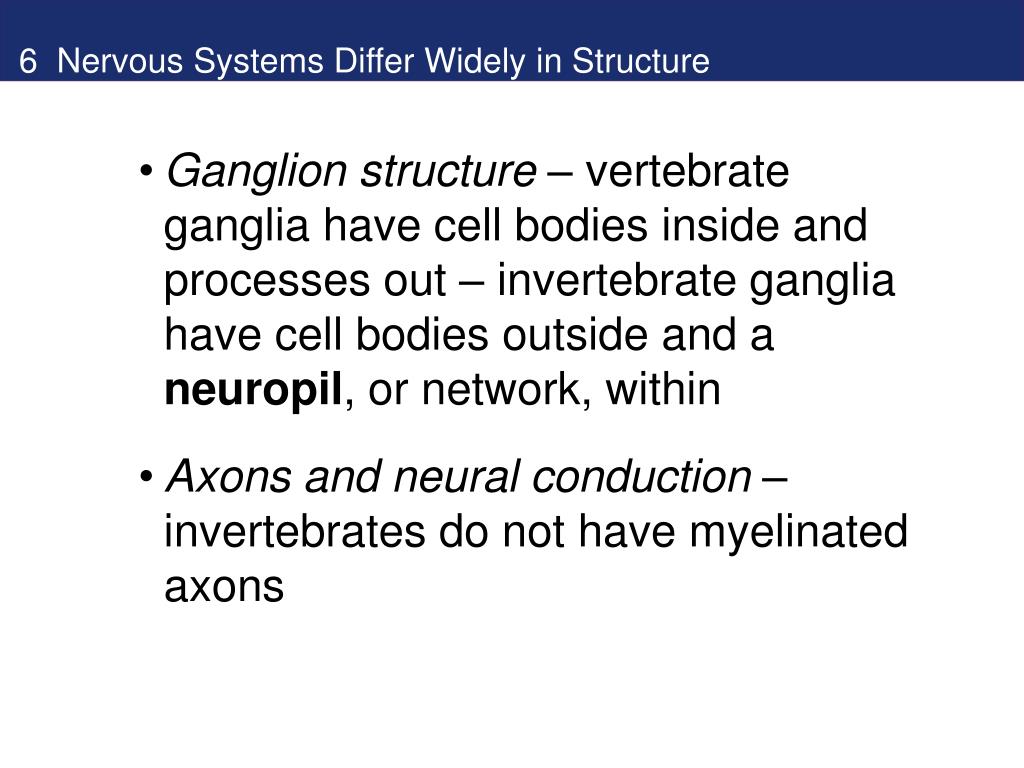 6 Nervous Systems Differ Widely in Structure

• Ganglion structure – vertebrate ganglia have cell bodies inside and processes out – invertebrate ganglia have cell bodies outside and a neuropil, or network, within

• Axons and neural conduction – invertebrates do not have myelinated axons